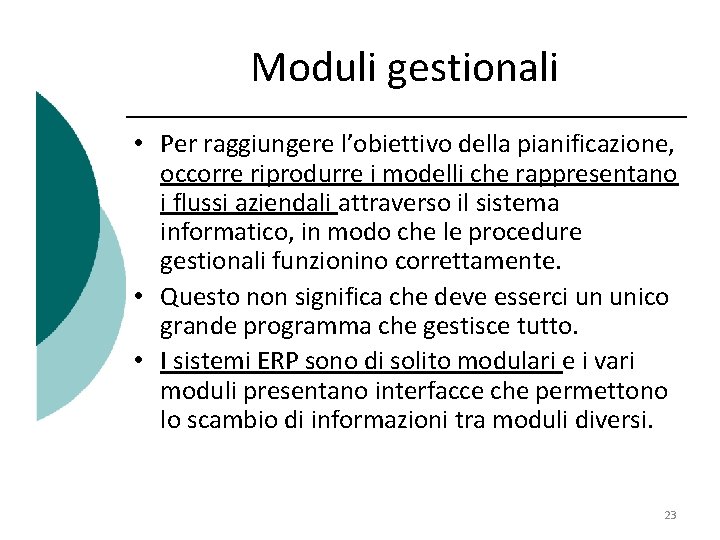 Moduli gestionali

• Per raggiungere l'obiettivo della pianificazione, occorre riprodurre i modelli che rappresentano i flussi aziendali attraverso il sistema informatico, in modo che le procedure gestionali funzionino correttamente.
• Questo non significa che deve esserci un unico grande programma che gestisce tutto.
• I sistemi ERP sono di solito modulari e i vari moduli presentano interfacce che permettono lo scambio di informazioni tra moduli diversi.

23